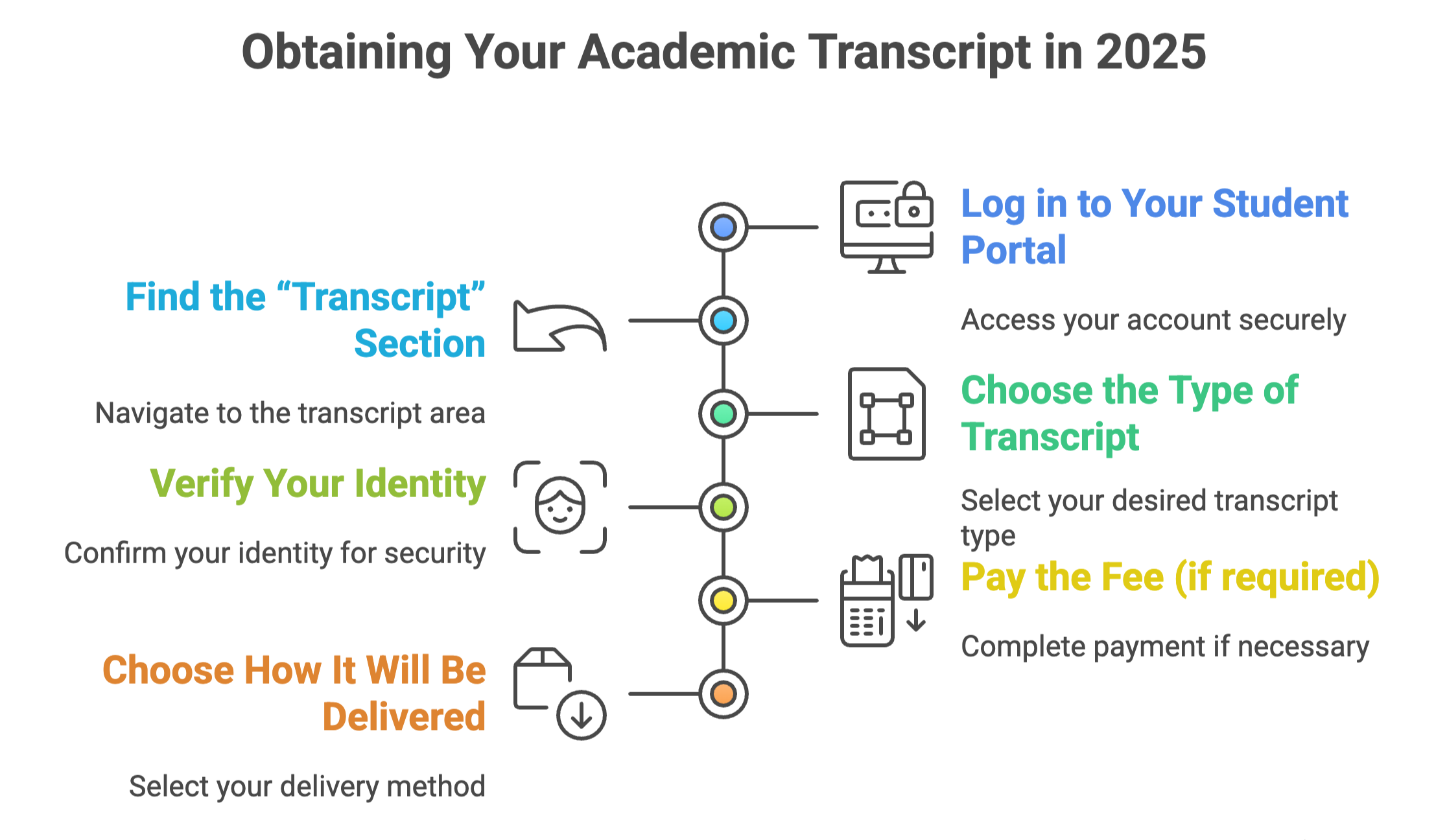 Obtaining Your Academic Transcript in 2025

Log in to Your Student Portal

Access your account securely

Find the “Transcript” Section

Navigate to the transcript area

Choose the Type of Transcript

Select your desired transcript type

Verify Your Identity

Confirm your identity for security

Pay the Fee (if required)

Complete payment if necessary

Choose How It Will Be Delivered

Select your delivery method